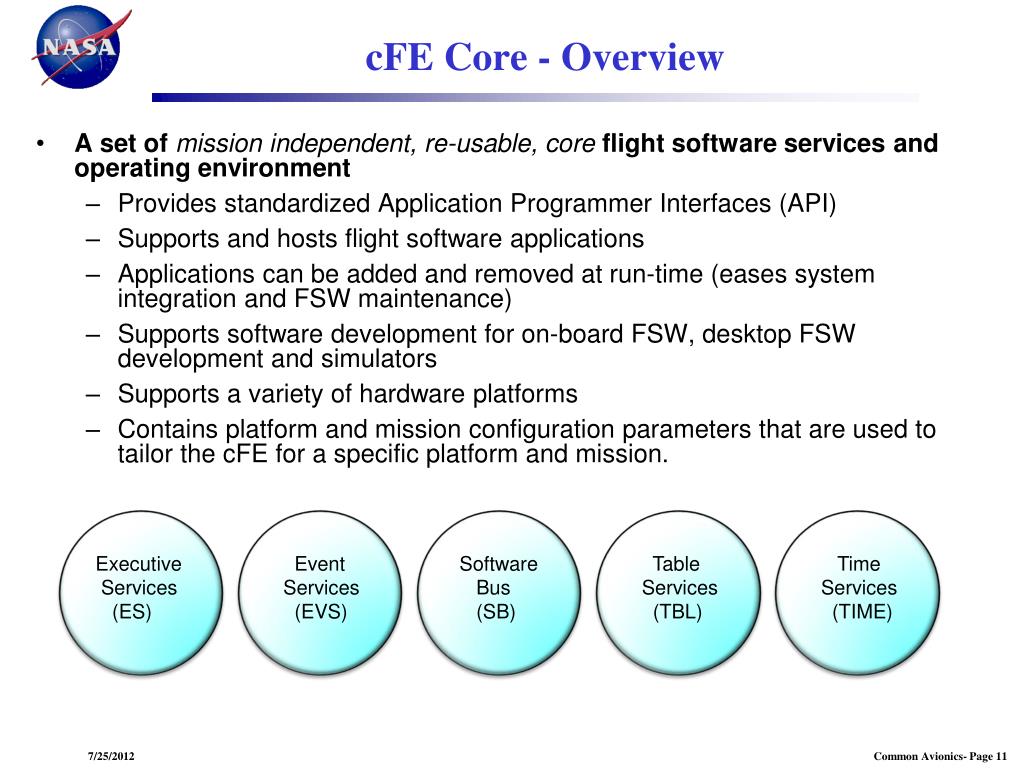 NASA

cFE Core - Overview

• A set of mission independent, re-usable, core flight software services and operating environment
  – Provides standardized Application Programmer Interfaces (API)
  – Supports and hosts flight software applications
  – Applications can be added and removed at run-time (eases system integration and FSW maintenance)
  – Supports software development for on-board FSW, desktop FSW development and simulators
  – Supports a variety of hardware platforms
  – Contains platform and mission configuration parameters that are used to tailor the cFE for a specific platform and mission.

Executive Services (ES)

Event Services (EVS)

Software Bus (SB)

Table Services (TBL)

Time Services (TIME)

7/25/2012

Common Avionics- Page 11